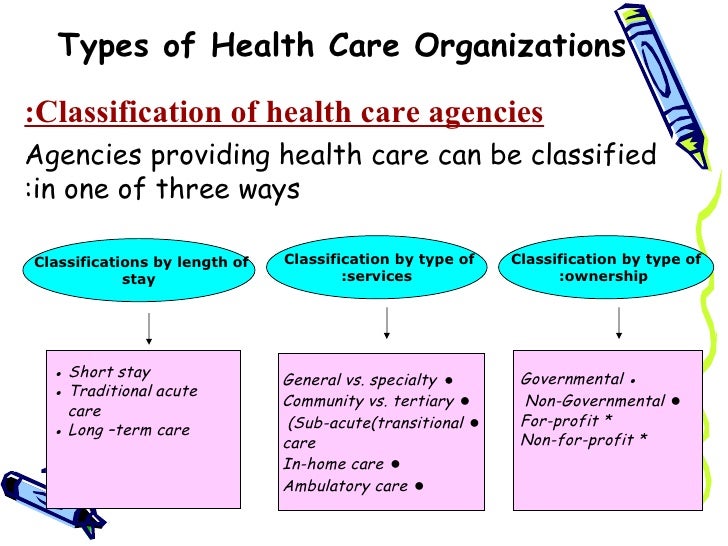 Types of Health Care Organizations

:Classification of health care agencies

Agencies providing health care can be classified :in one of three ways

Classifications by length of stay

Classification by type of :services

Classification by type of :ownership

• Short stay
• Traditional acute care
• Long –term care

General vs. specialty •
Community vs. tertiary •
(Sub-acute(transitional • care
In-home care •
Ambulatory care •

Governmental •
Non-Governmental •
For-profit *
Non-for-profit *